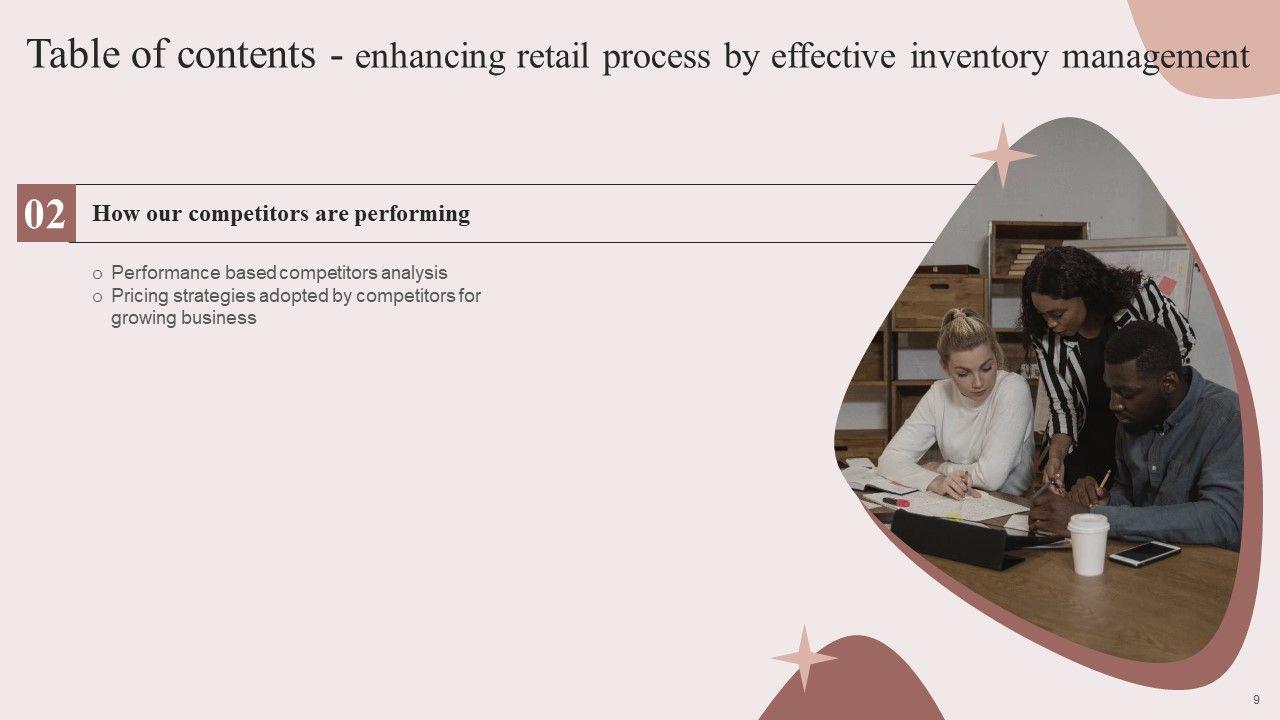 Table of contents - enhancing retail process by effective inventory management

02

How our competitors are performing

o Performance based competitors analysis
o Pricing strategies adopted by competitors for growing business

9